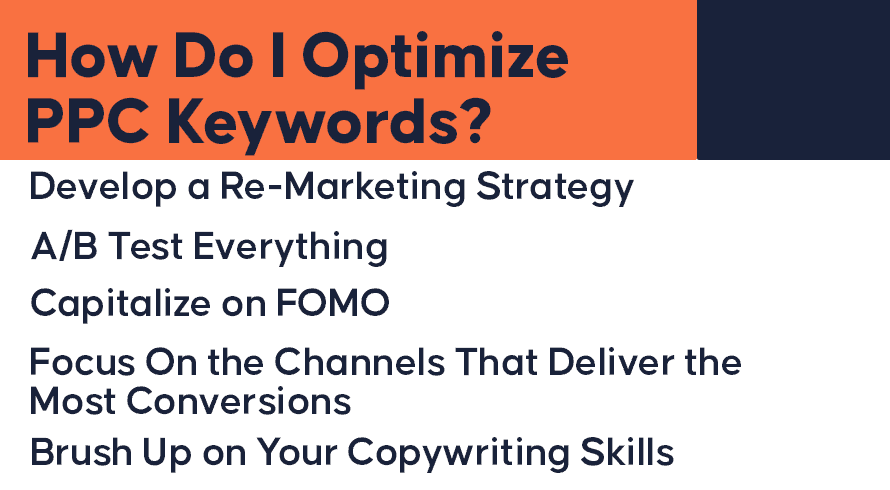 How Do I Optimize PPC Keywords?

Develop a Re-Marketing Strategy

A/B Test Everything

Capitalize on FOMO

Focus On the Channels That Deliver the Most Conversions

Brush Up on Your Copywriting Skills